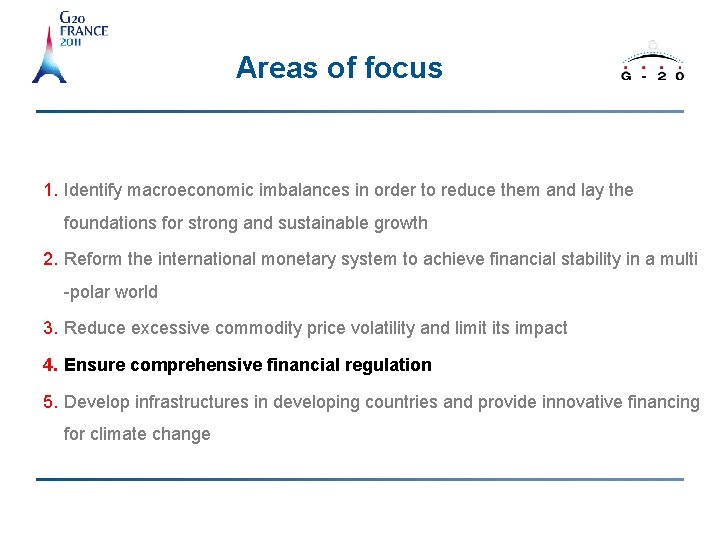 G20
FRANCE
2011

Areas of focus

G - 2 0

1. Identify macroeconomic imbalances in order to reduce them and lay the foundations for strong and sustainable growth

2. Reform the international monetary system to achieve financial stability in a multi -polar world

3. Reduce excessive commodity price volatility and limit its impact

4. Ensure comprehensive financial regulation

5. Develop infrastructures in developing countries and provide innovative financing for climate change